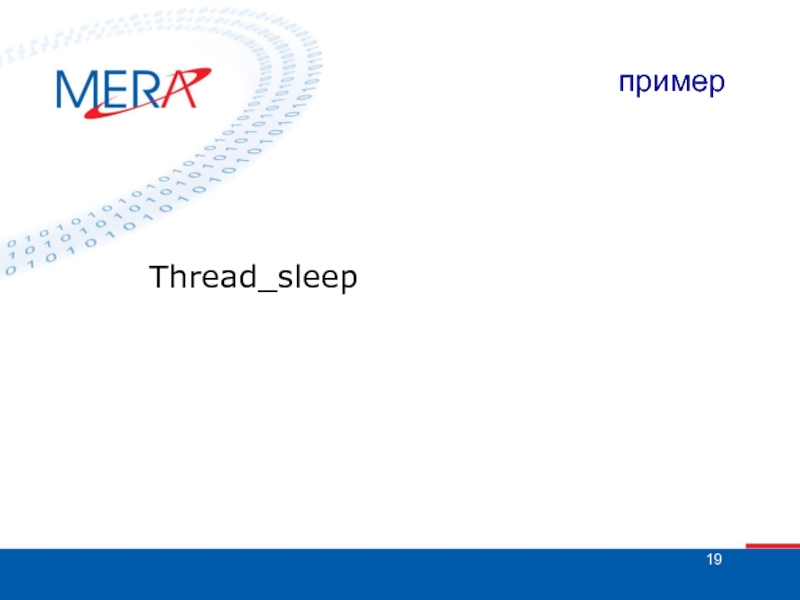 MERA

пример

Thread_sleep

19